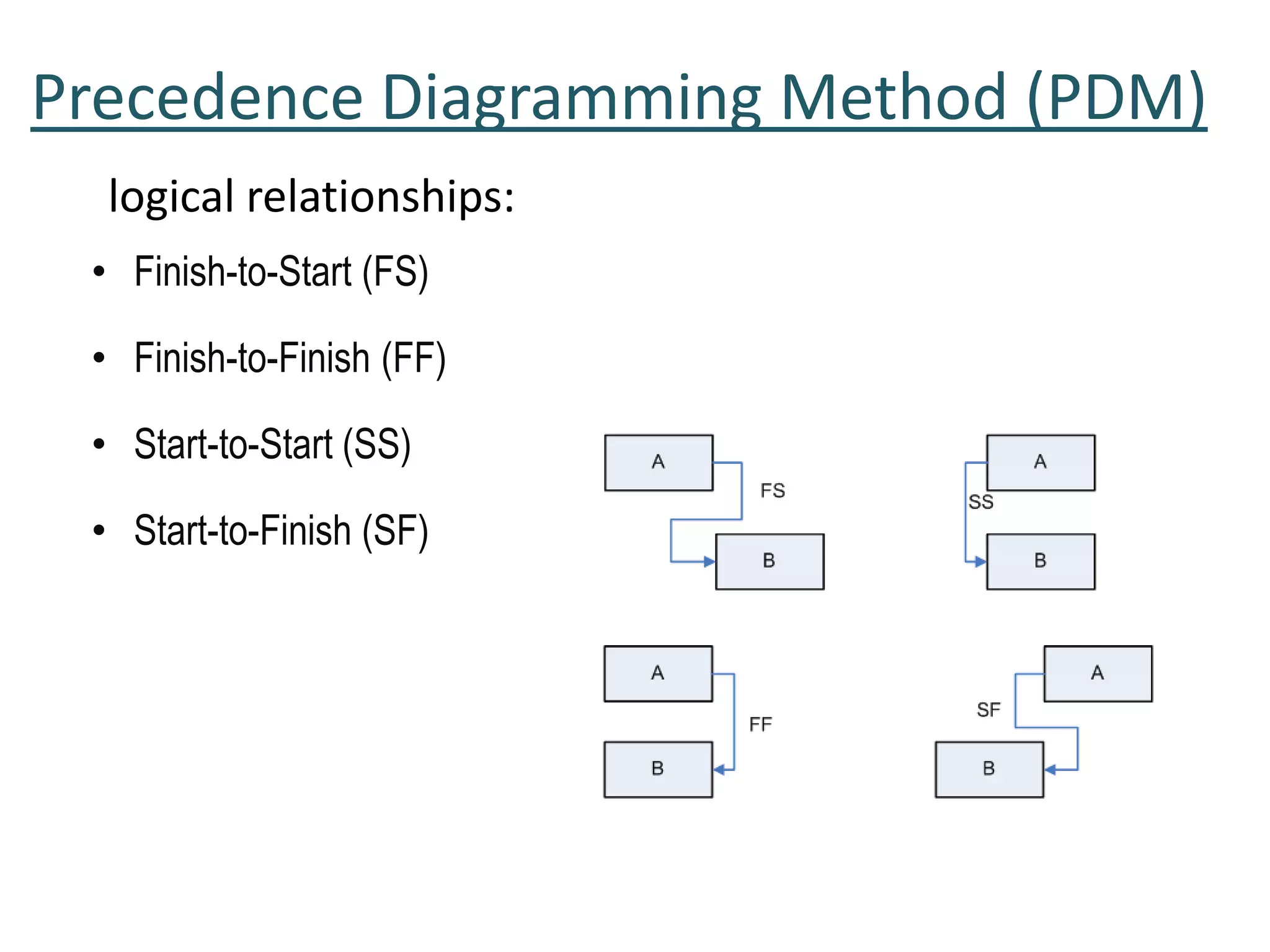 Precedence Diagramming Method (PDM)

logical relationships:

• Finish-to-Start (FS)

• Finish-to-Finish (FF)

• Start-to-Start (SS)

• Start-to-Finish (SF)

A
FS
B

A
SS
B

A
FF
B

A
SF
B